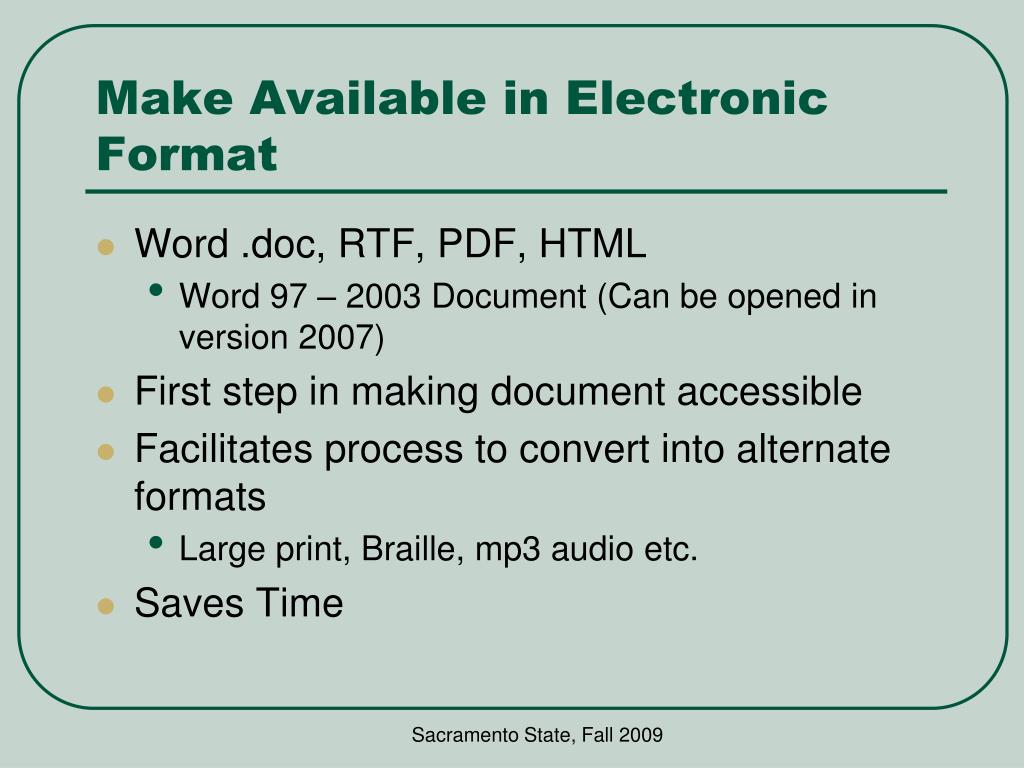 Make Available in Electronic Format

- Word .doc, RTF, PDF, HTML
  - Word 97 – 2003 Document (Can be opened in version 2007)
- First step in making document accessible
- Facilitates process to convert into alternate formats
  - Large print, Braille, mp3 audio etc.
- Saves Time

Sacramento State, Fall 2009